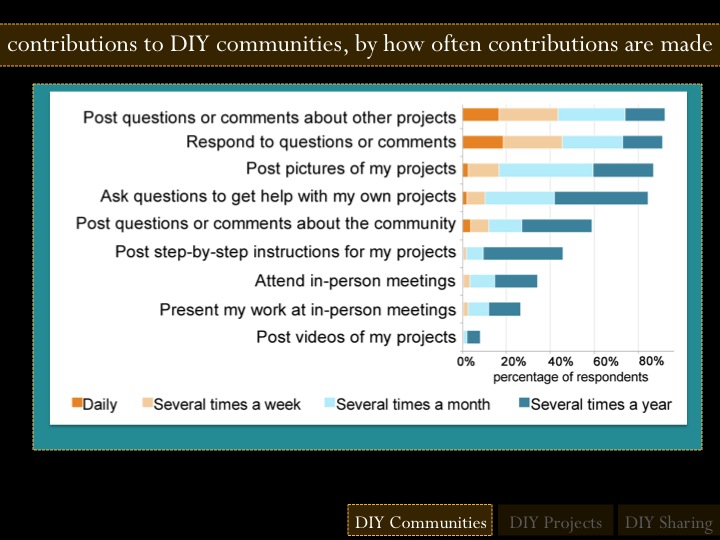 contributions to DIY communities, by how often contributions are made

Post questions or comments about other projects
Respond to questions or comments
Post pictures of my projects
Ask questions to get help with my own projects
Post questions or comments about the community
Post step-by-step instructions for my projects
Attend in-person meetings
Present my work at in-person meetings
Post videos of my projects

0% 20% 40% 60% 80%
percentage of respondents

Daily Several times a week Several times a month Several times a year

DIY Communities DIY Projects DIY Sharing